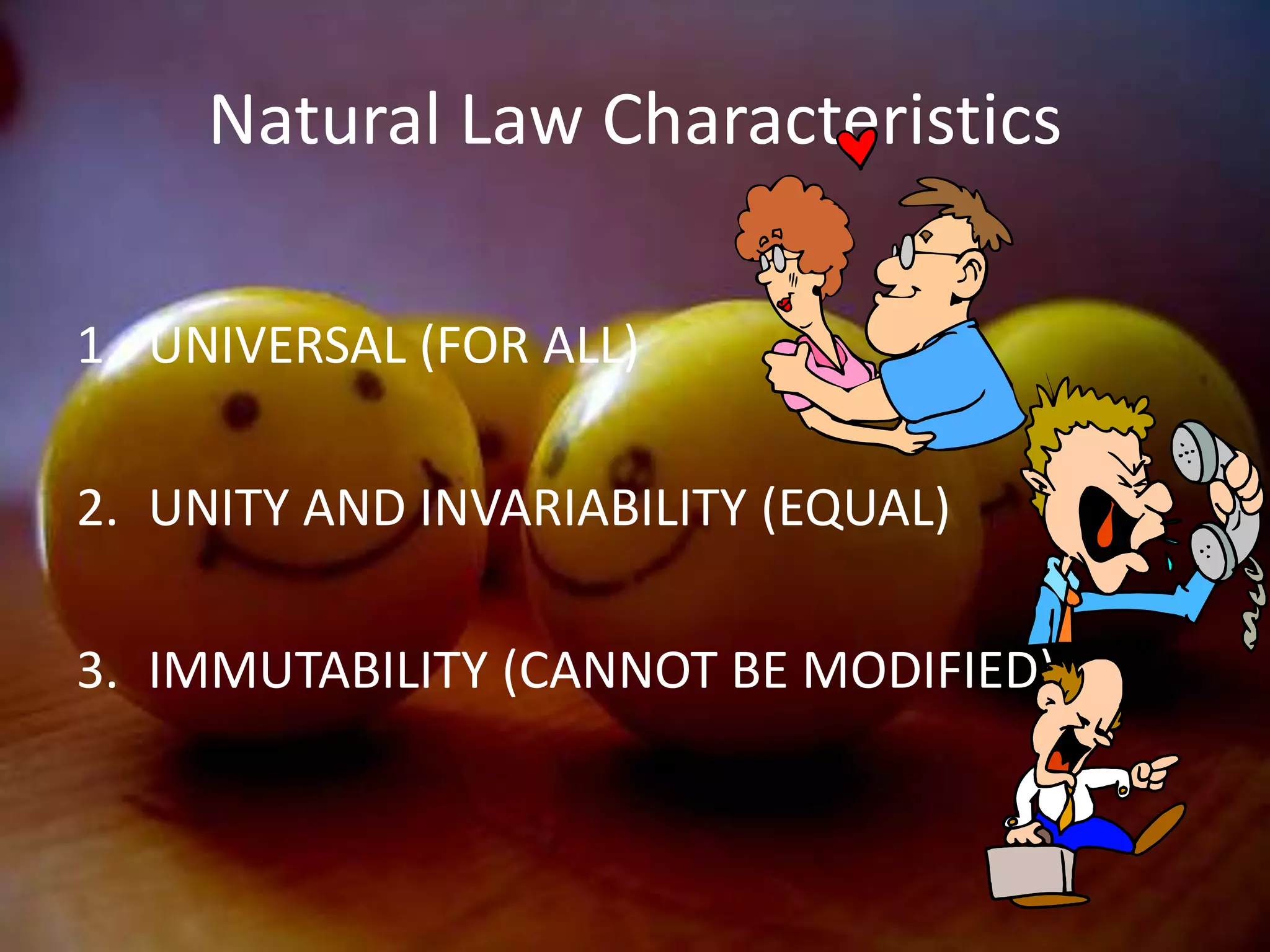 Natural Law Characteristics

1. UNIVERSAL (FOR ALL)

2. UNITY AND INVARIABILITY (EQUAL)

3. IMMUTABILITY (CANNOT BE MODIFIED)